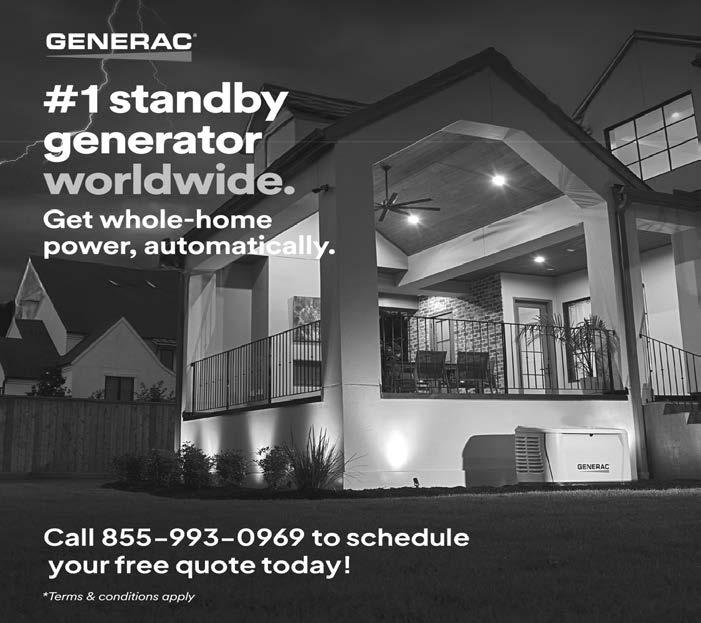 GENERAC

#1 standby generator worldwide.

Get whole-home power, automatically.

GENERAC

Call 855-993-0969 to schedule your free quote today!

*Terms & conditions apply